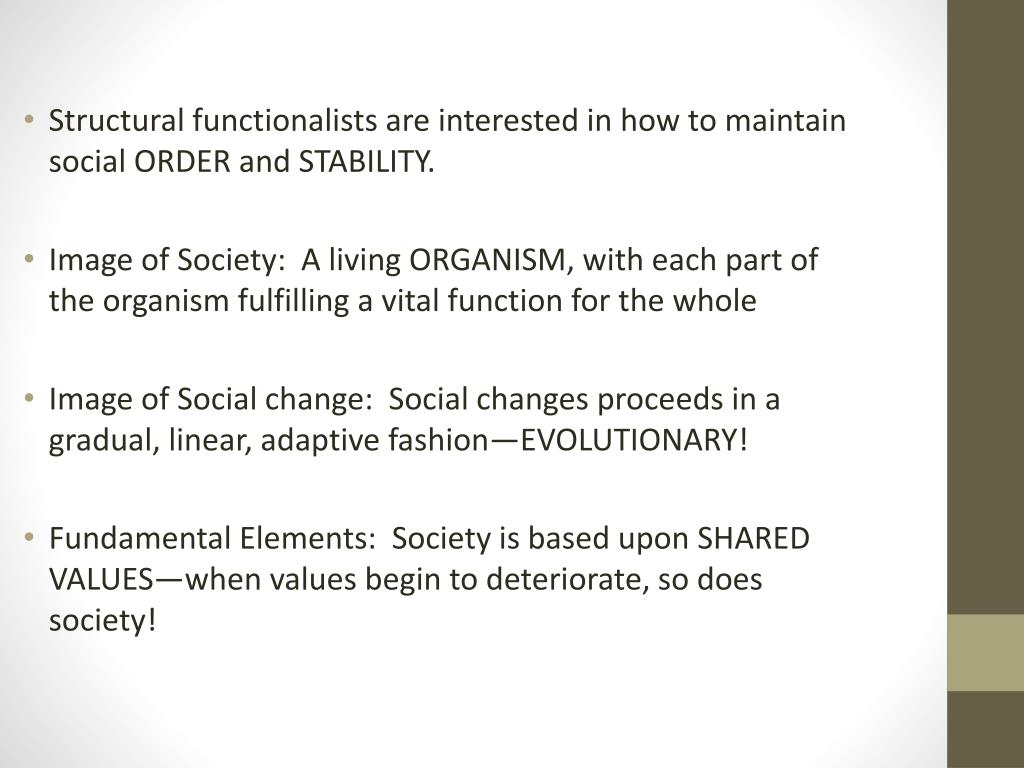 • Structural functionalists are interested in how to maintain social ORDER and STABILITY.

• Image of Society: A living ORGANISM, with each part of the organism fulfilling a vital function for the whole

• Image of Social change: Social changes proceeds in a gradual, linear, adaptive fashion—EVOLUTIONARY!

• Fundamental Elements: Society is based upon SHARED VALUES—when values begin to deteriorate, so does society!